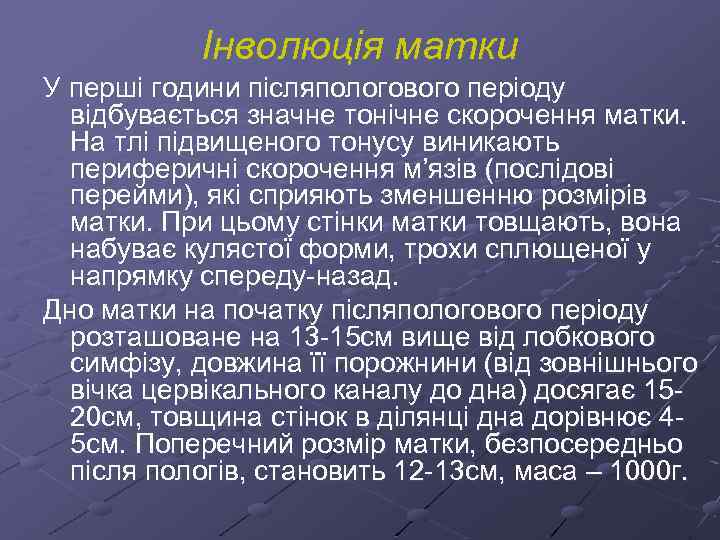 Інволюція матки

У перші години післяпологового періоду відбувається значне тонічне скорочення матки. На тлі підвищеного тонусу виникають периферичні скорочення м’язів (послідові перейми), які сприяють зменшенню розмірів матки. При цьому стінки матки товщають, вона набуває кулястої форми, трохи сплющеної у напрямку спереду-назад.

Дно матки на початку післяпологового періоду розташоване на 13-15см вище від лобкового симфізу, довжина її порожнини (від зовнішнього вічка цервікального каналу до дна) досягає 15-20см, товщина стінок в ділянці дна дорівнює 4-5см. Поперечний розмір матки, безпосередньо після пологів, становить 12-13см, маса – 1000г.